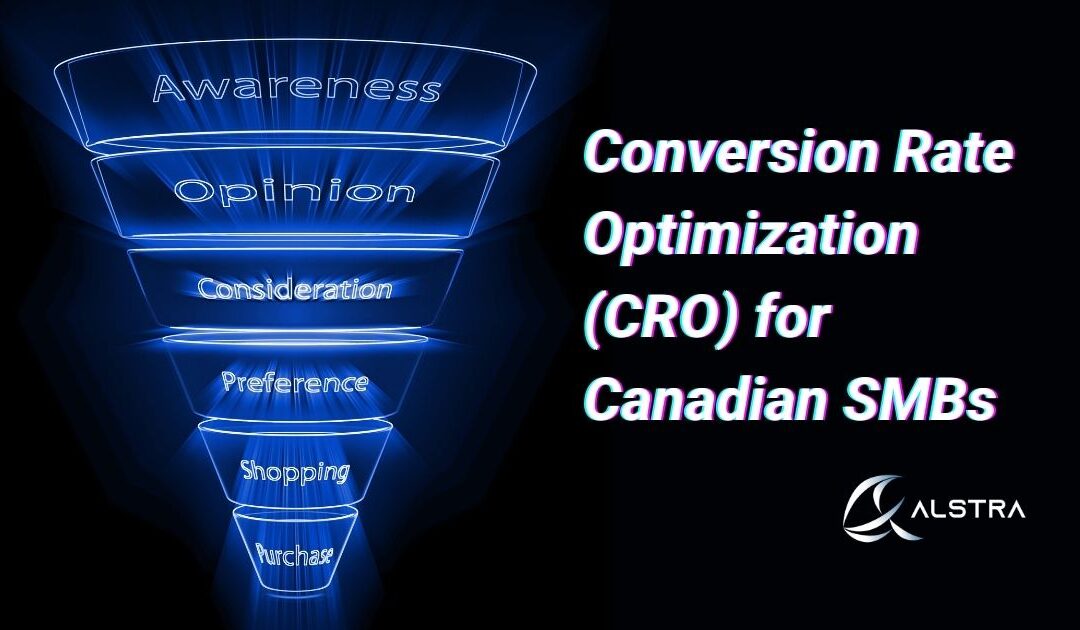 Awareness

Opinion

Consideration

Preference

Shopping

Purchase

Conversion Rate Optimization (CRO) for Canadian SMBs

ALSTRA